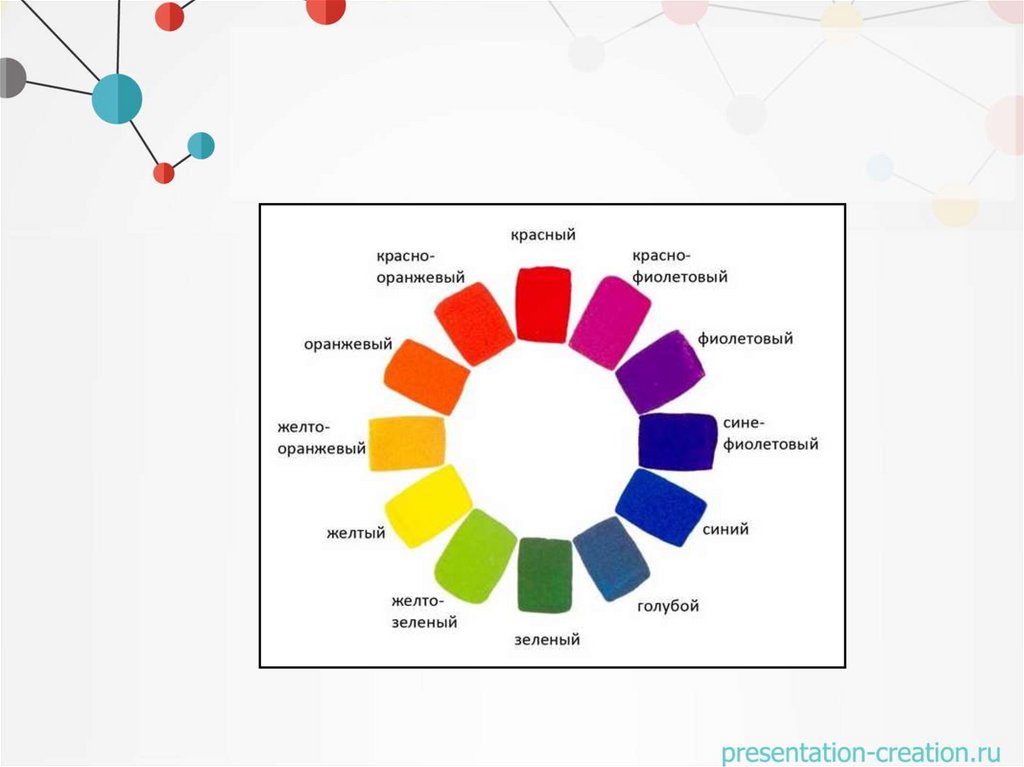 красный

красно-фиолетовый

фиолетовый

сине-фиолетовый

синий

голубой

зеленый

желто-зеленый

желтый

желто-оранжевый

оранжевый

красно-оранжевый

presentation-creation.ru